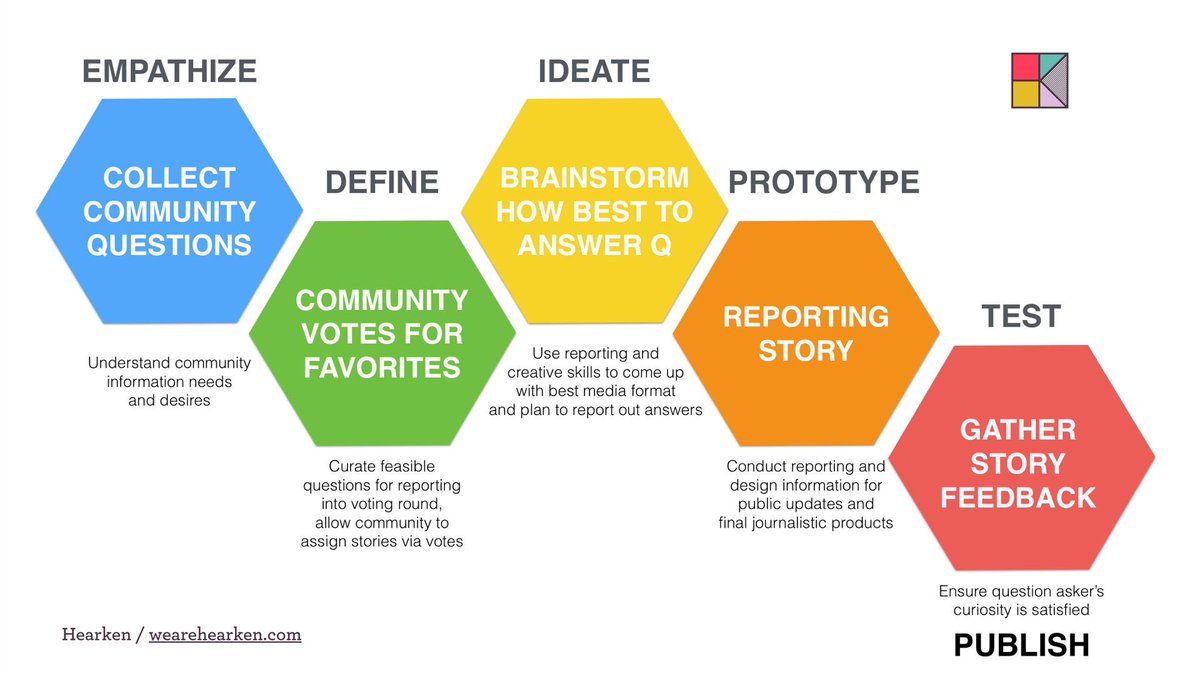 EMPATHIZE

COLLECT COMMUNITY QUESTIONS

Understand community information needs and desires

DEFINE

COMMUNITY VOTES FOR FAVORITES

Curate feasible questions for reporting into voting round, allow community to assign stories via votes

IDEATE

BRAINSTORM HOW BEST TO ANSWER Q

Use reporting and creative skills to come up with best media format and plan to report out answers

PROTOTYPE

REPORTING STORY

Conduct reporting and design information for public updates and final journalistic products

TEST

GATHER STORY FEEDBACK

Ensure question asker's curiosity is satisfied

PUBLISH

Hearken / wearehearken.com